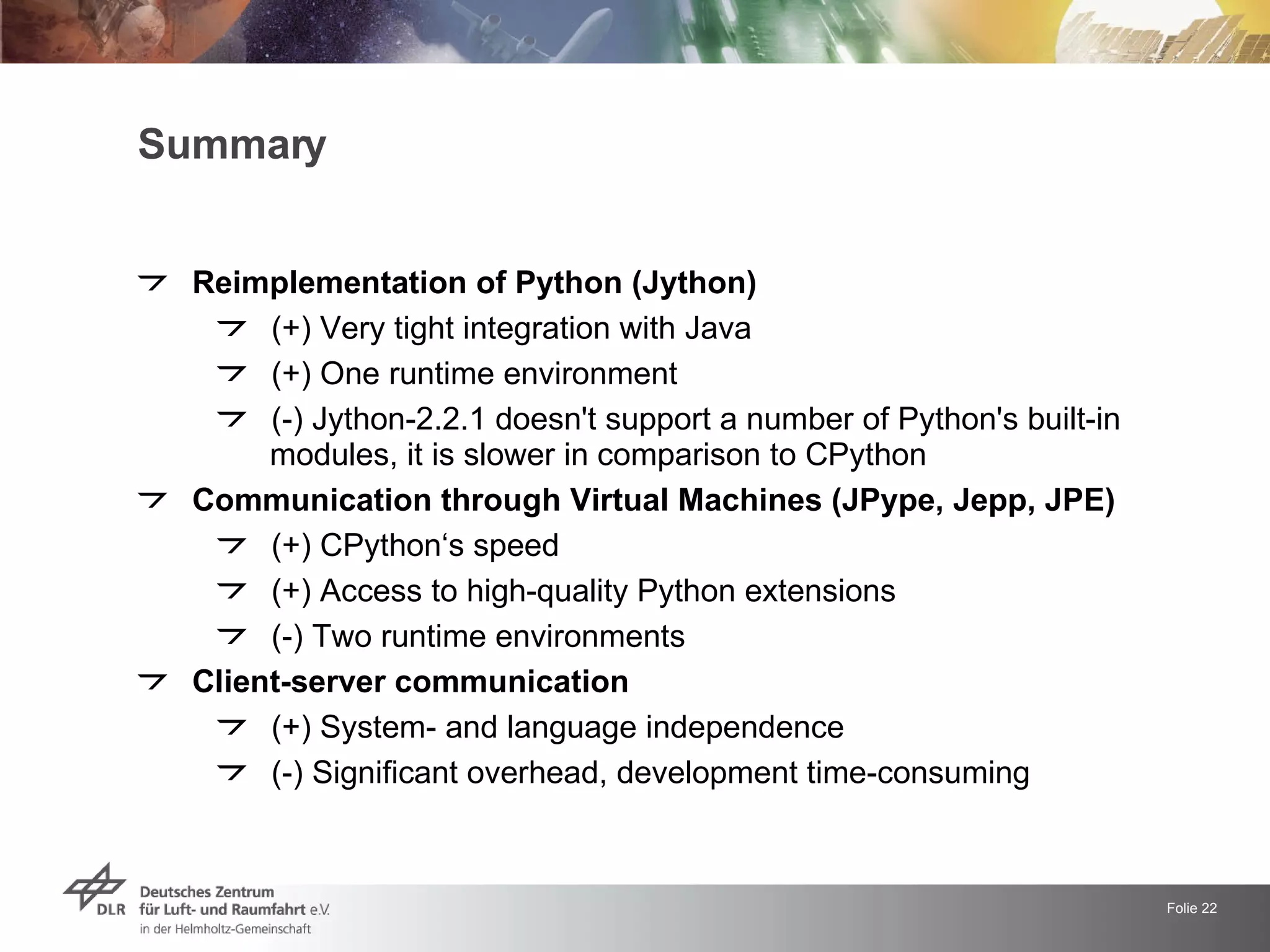 Summary

Reimplementation of Python (Jython)

(+) Very tight integration with Java

(+) One runtime environment

(-) Jython-2.2.1 doesn't support a number of Python's built-in modules, it is slower in comparison to CPython

Communication through Virtual Machines (JPype, Jepp, JPE)

(+) CPython‘s speed

(+) Access to high-quality Python extensions

(-) Two runtime environments

Client-server communication

(+) System- and language independence

(-) Significant overhead, development time-consuming

DLR Deutsches Zentrum für Luft- und Raumfahrt e.V. in der Helmholtz-Gemeinschaft

Folie 22